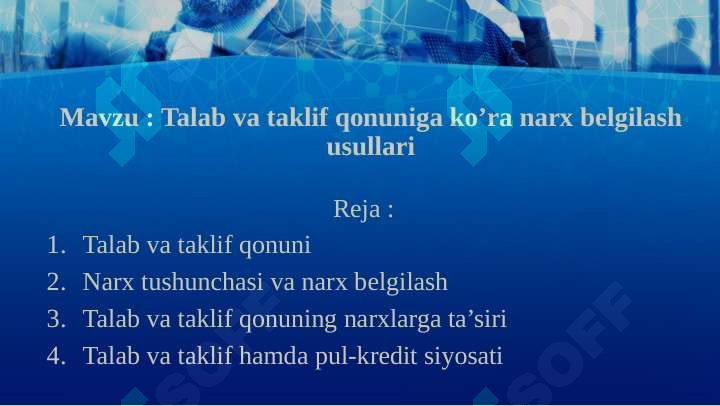 Mavzu : Talab va taklif qonuniga ko’ra narx belgilash usullari

Reja :

1. Talab va taklif qonuni
2. Narx tushunchasi va narx belgilash
3. Talab va taklif qonuning narxlarga ta’siri
4. Talab va taklif hamda pul-kredit siyosati

SOFF
SOFF